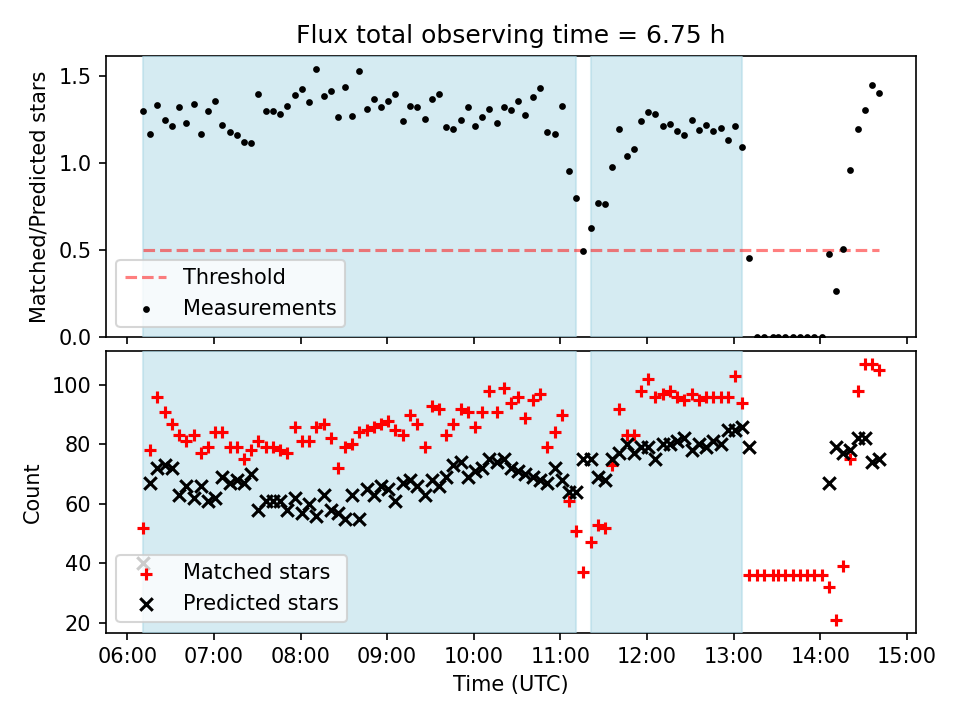 Flux total observing time = 6.75 h

Matched/Predicted stars

1.5
1.0
0.5
0.0

Threshold
Measurements

Count

100
80
60
40
20

Matched stars
Predicted stars

06:00 07:00 08:00 09:00 10:00 11:00 12:00 13:00 14:00 15:00

Time (UTC)